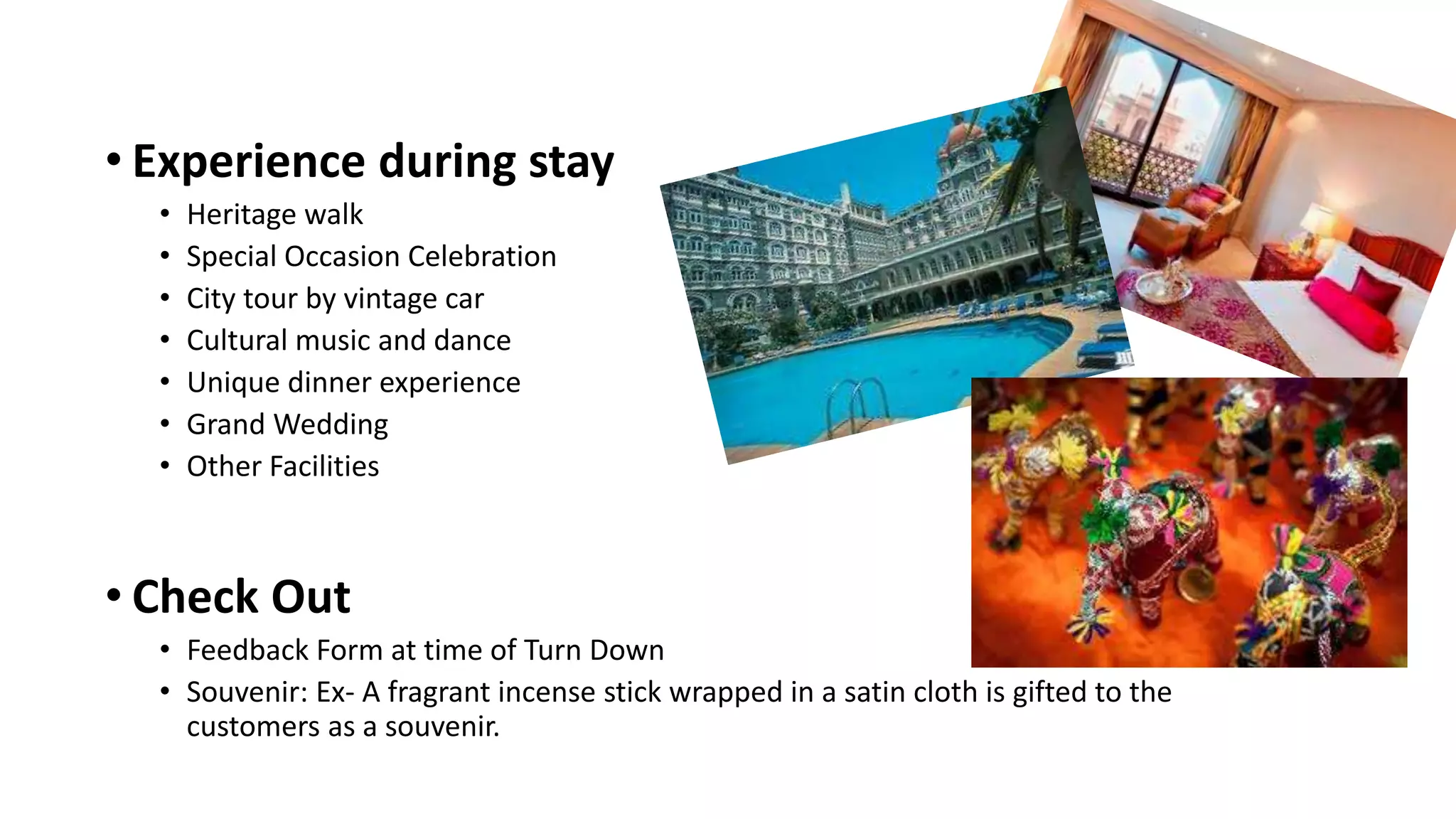 • Experience during stay
• Heritage walk
• Special Occasion Celebration
• City tour by vintage car
• Cultural music and dance
• Unique dinner experience
• Grand Wedding
• Other Facilities

• Check Out
• Feedback Form at time of Turn Down
• Souvenir: Ex- A fragrant incense stick wrapped in a satin cloth is gifted to the customers as a souvenir.